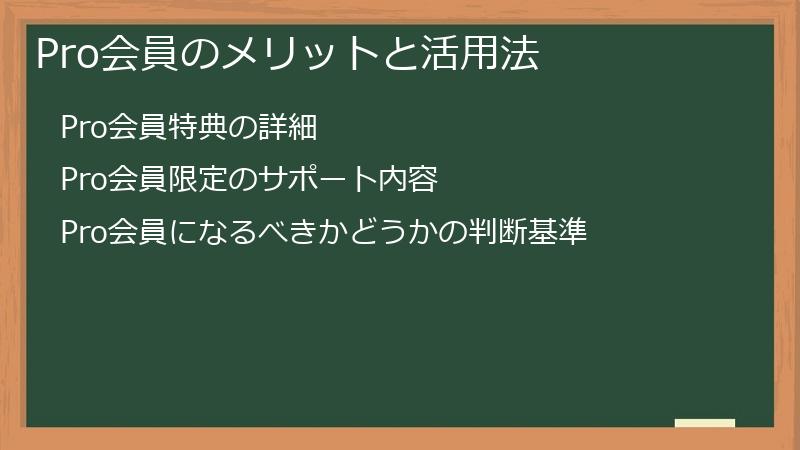 Pro会員のメリットと活用法

Pro会員特典の詳細

Pro会員限定のサポート内容

Pro会員になるべきかどうかの判断基準